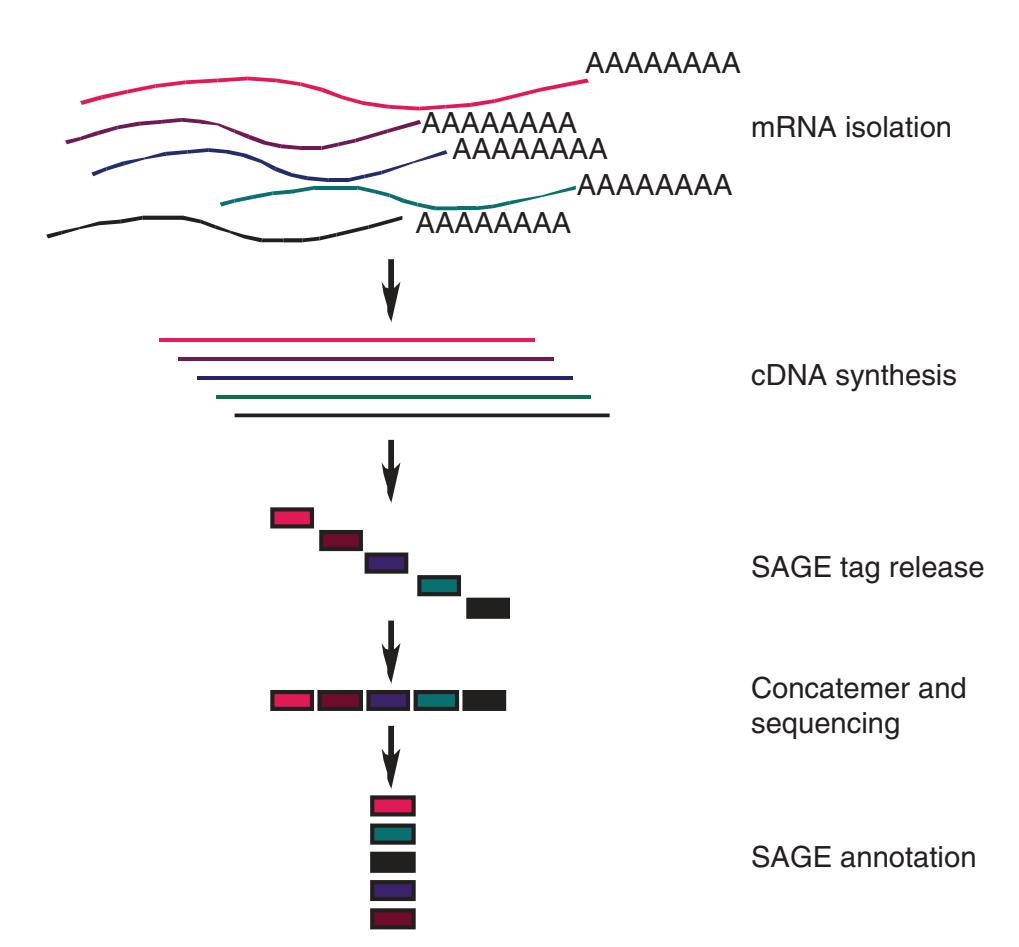 AAAAAAAA
AAAAAAAA
AAAAAAAA
AAAAAAAA
AAAAAAAA

mRNA isolation

cDNA synthesis

SAGE tag release

Concatemer and sequencing

SAGE annotation